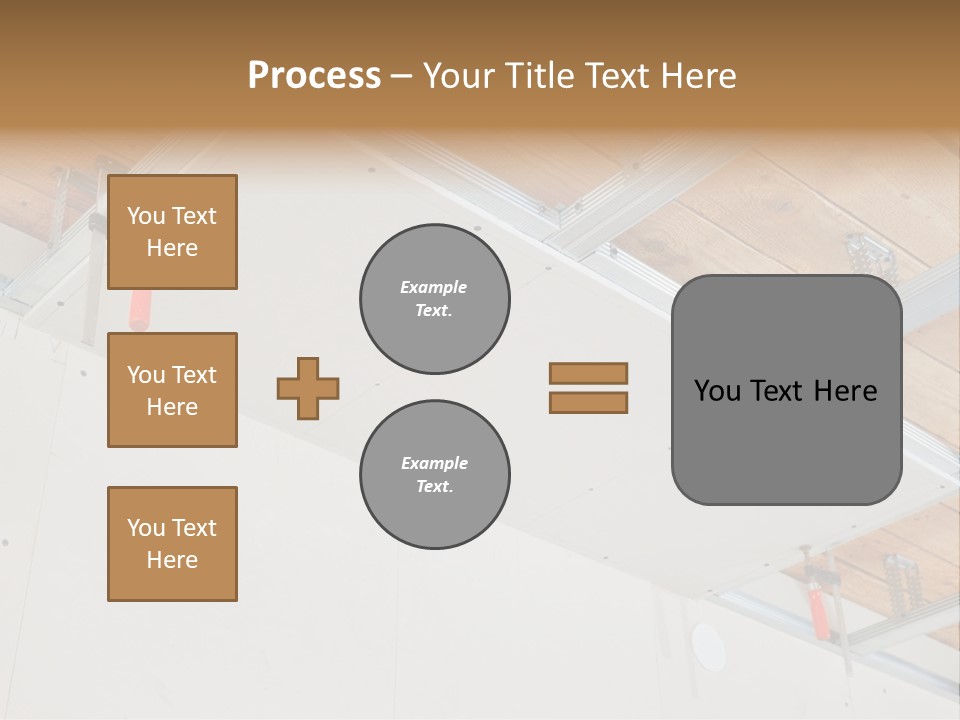 Process – Your Title Text Here

You Text Here

You Text Here

You Text Here

Example Text.

Example Text.

You Text Here